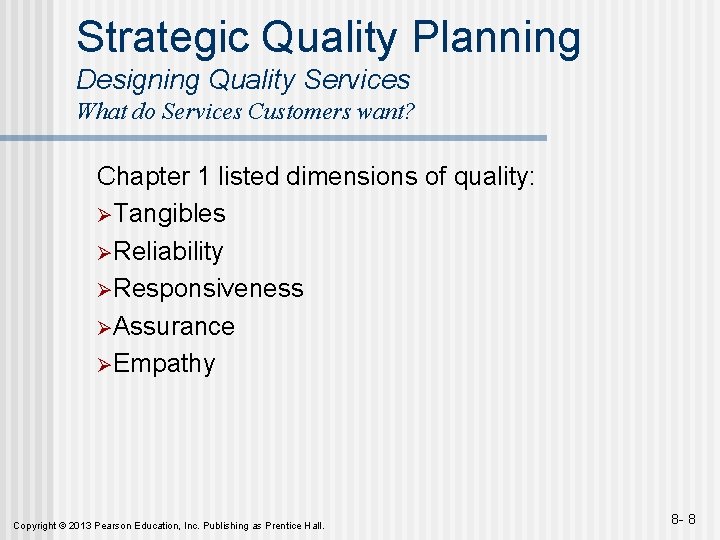 Strategic Quality Planning
Designing Quality Services
What do Services Customers want?

Chapter 1 listed dimensions of quality:
➢Tangibles
➢Reliability
➢Responsiveness
➢Assurance
➢Empathy

Copyright © 2013 Pearson Education, Inc. Publishing as Prentice Hall.

8- 8